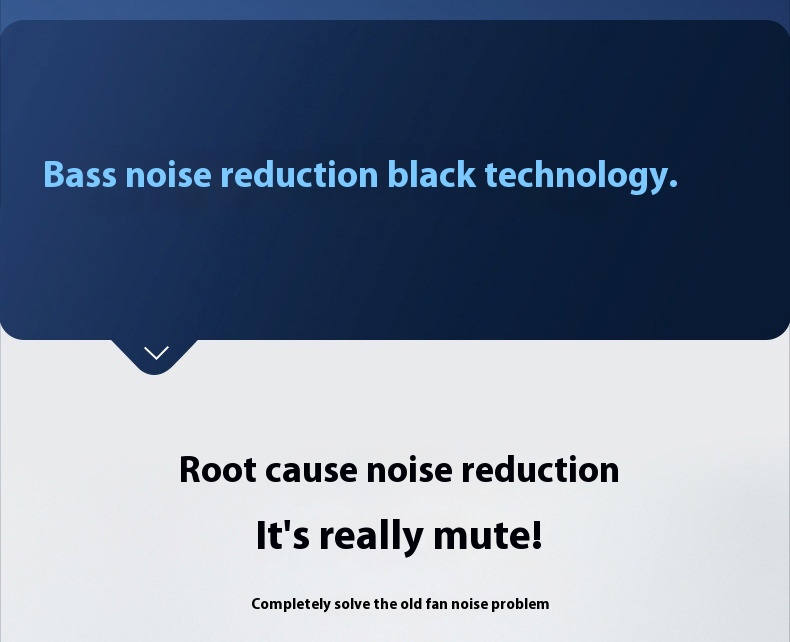 Bass noise reduction black technology.

Root cause noise reduction

It's really mute!

Completely solve the old fan noise problem